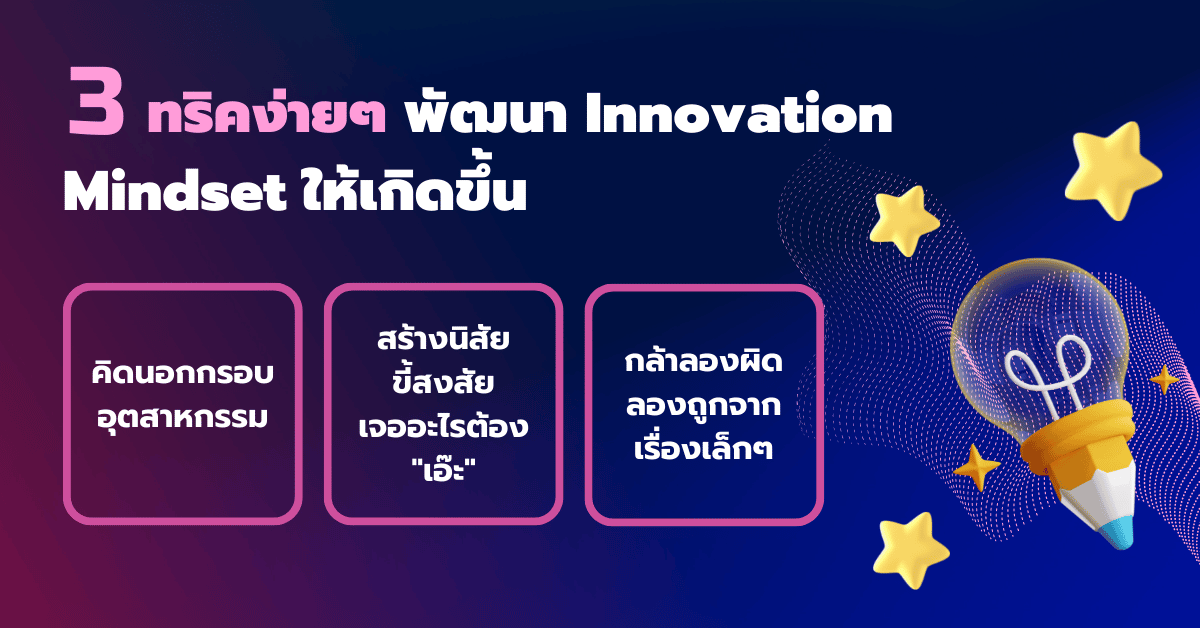 3 ทริคง่ายๆ พัฒนา Innovation Mindset ให้เกิดขึ้น

คิดนอกกรอบ อุตสาหกรรม

สร้างนิสัย ขี้สงสัย เจออะไรต้อง "เอ๊ะ"

กล้าลองผิด ลองถูกจาก เรื่องเล็กๆ